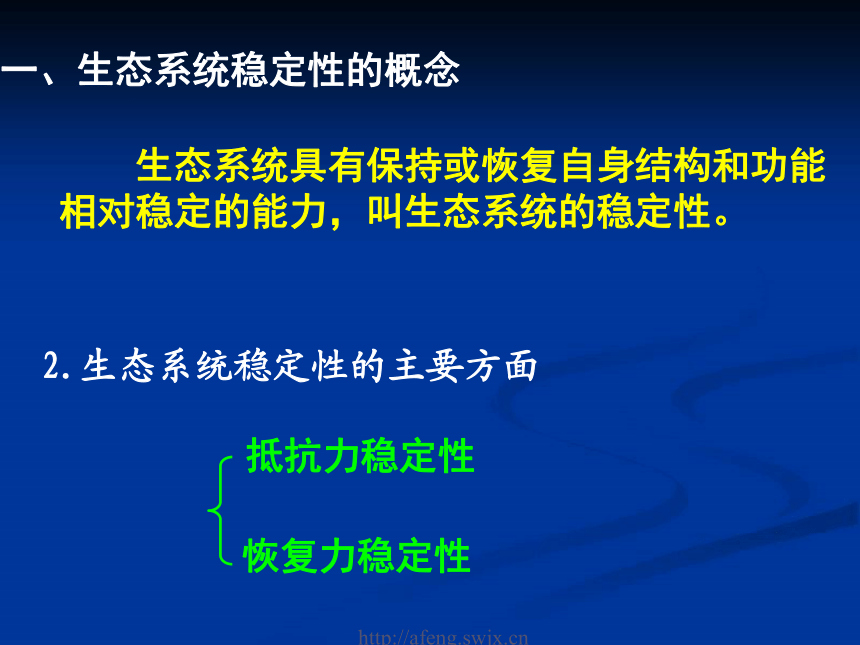 一、生态系统稳定性的概念

生态系统具有保持或恢复自身结构和功能相对稳定的能力，叫生态系统的稳定性。

2.生态系统稳定性的主要方面

抵抗力稳定性

恢复力稳定性

http://afeng.swjx.cn